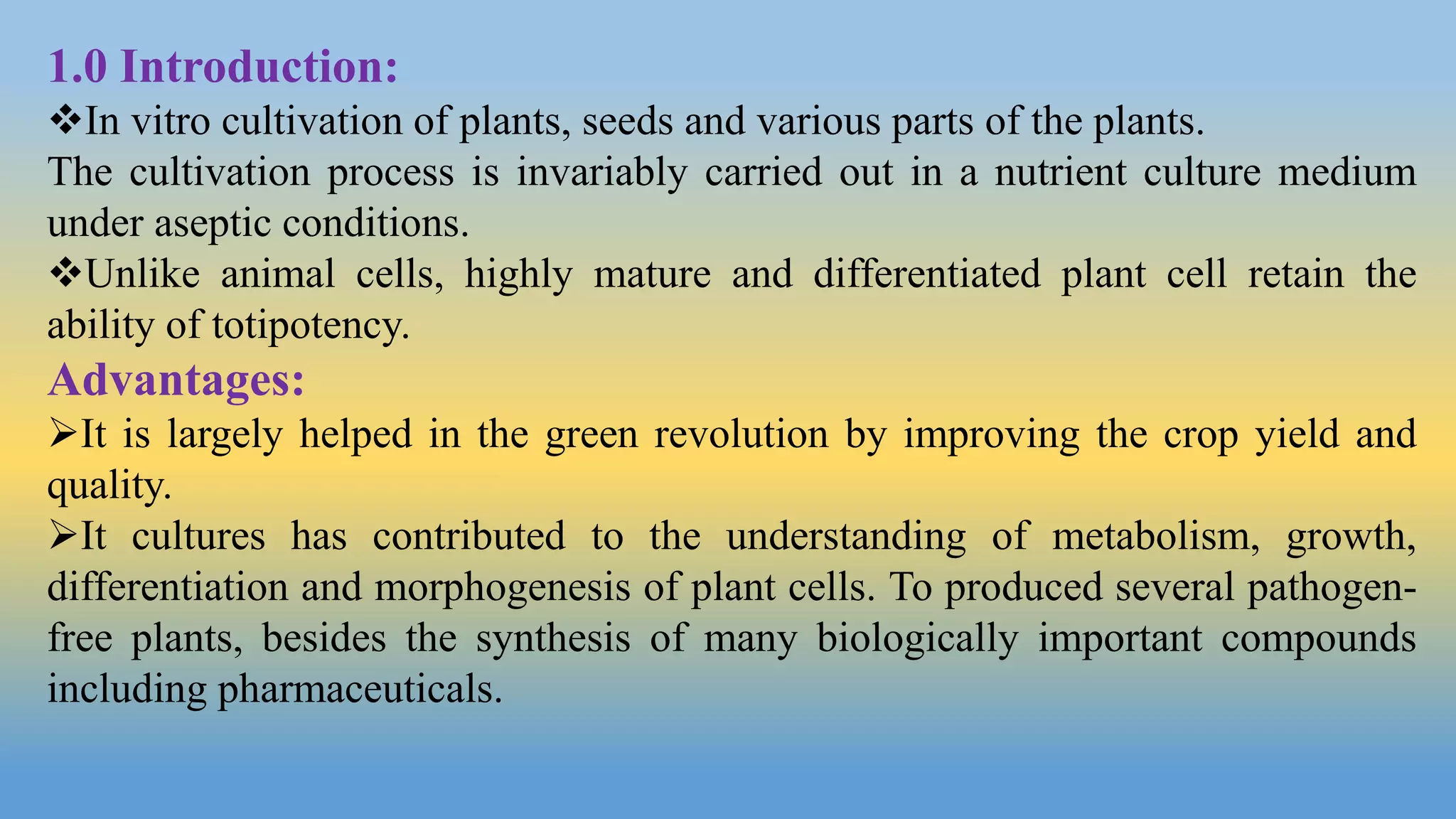 1.0 Introduction:

❖In vitro cultivation of plants, seeds and various parts of the plants. The cultivation process is invariably carried out in a nutrient culture medium under aseptic conditions.

❖Unlike animal cells, highly mature and differentiated plant cell retain the ability of totipotency.

Advantages:

➢It is largely helped in the green revolution by improving the crop yield and quality.

➢It cultures has contributed to the understanding of metabolism, growth, differentiation and morphogenesis of plant cells. To produced several pathogen-free plants, besides the synthesis of many biologically important compounds including pharmaceuticals.